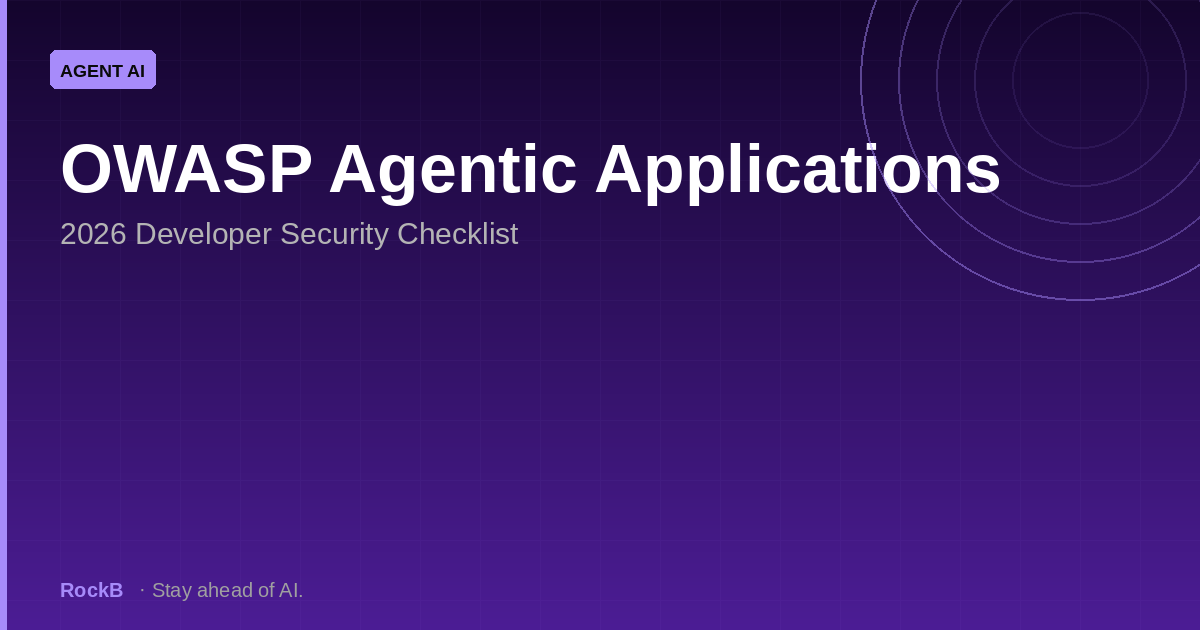 AGENT AI

OWASP Agentic Applications

2026 Developer Security Checklist

RockB · Stay ahead of AI.